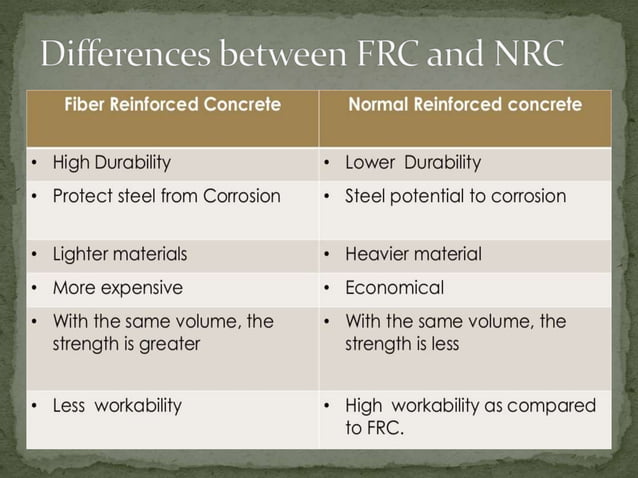 Differences between FRC and NRC

| Fiber Reinforced Concrete | Normal Reinforced concrete |
|---|---|
| • High Durability | • Lower Durability |
| • Protect steel from Corrosion | • Steel potential to corrosion |
| • Lighter materials | • Heavier material |
| • More expensive | • Economical |
| • With the same volume, the strength is greater | • With the same volume, the strength is less |
| • Less workability | • High workability as compared to FRC. |